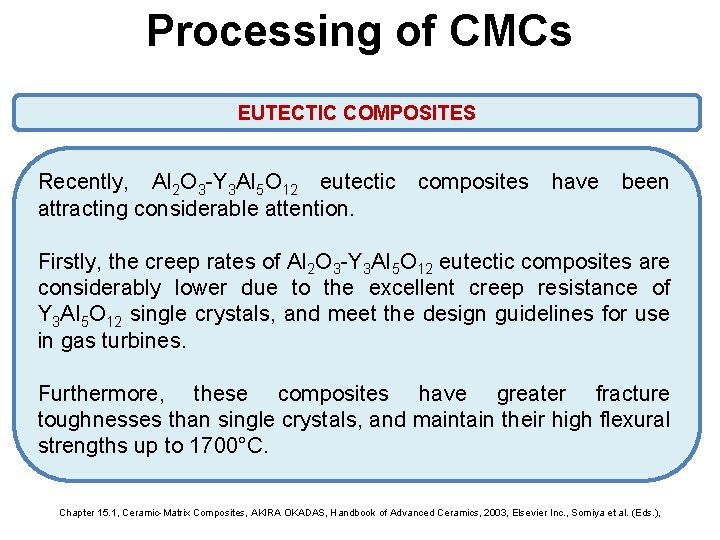 Processing of CMCs

EUTECTIC COMPOSITES

Recently, $Al_2O_3$-$Y_3Al_5O_{12}$ eutectic composites have been attracting considerable attention.

Firstly, the creep rates of $Al_2O_3$-$Y_3Al_5O_{12}$ eutectic composites are considerably lower due to the excellent creep resistance of $Y_3Al_5O_{12}$ single crystals, and meet the design guidelines for use in gas turbines.

Furthermore, these composites have greater fracture toughnesses than single crystals, and maintain their high flexural strengths up to 1700°C.

Chapter 15.1, Ceramic-Matrix Composites, AKIRA OKADAS, Handbook of Advanced Ceramics, 2003, Elsevier Inc., Somiya et al. (Eds.),